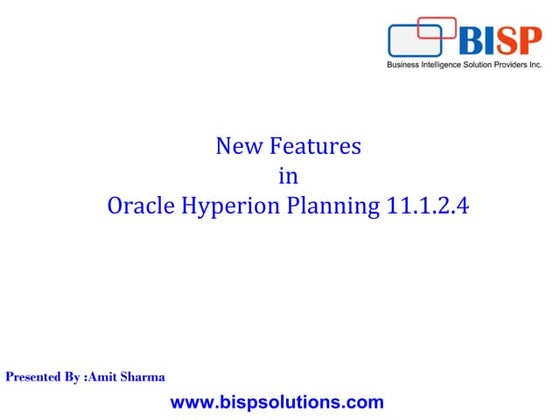 BISP
Business Intelligence Solution Providers Inc.

New Features
in
Oracle Hyperion Planning 11.1.2.4

Presented By :Amit Sharma

www.bispsolutions.com